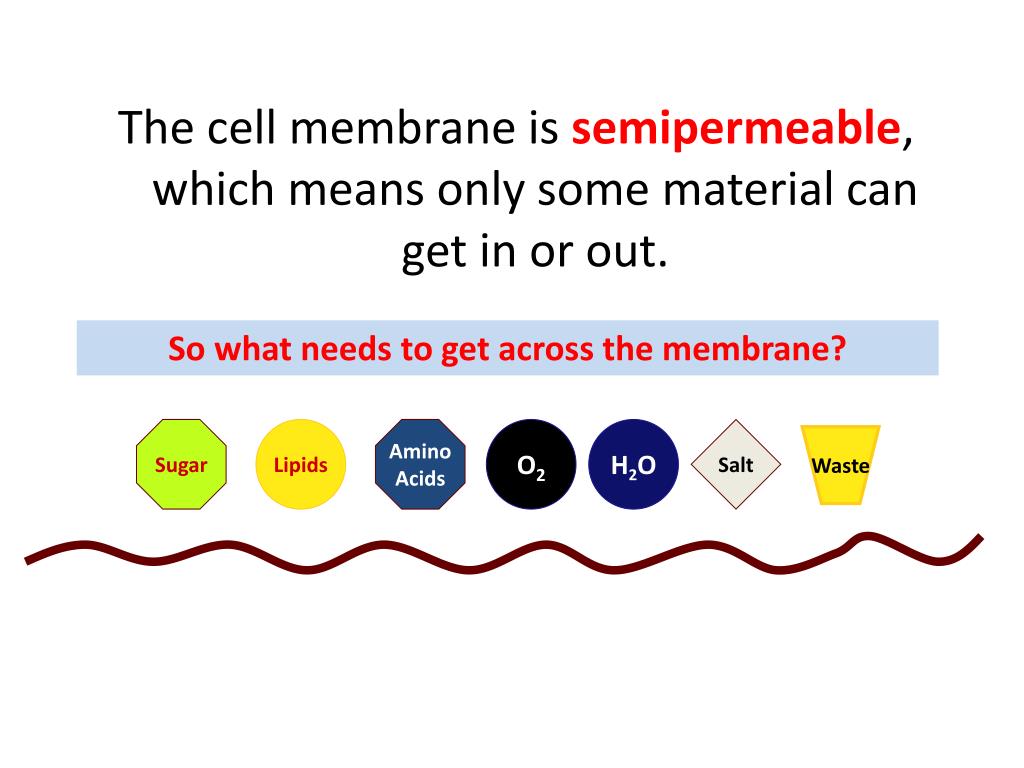 The cell membrane is semipermeable, which means only some material can get in or out.

So what needs to get across the membrane?

Sugar

Lipids

Amino Acids

$O_2$

$H_2O$

Salt

Waste